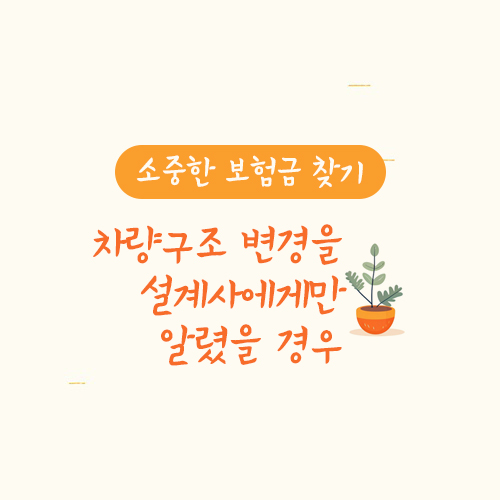 소중한 보험금 찾기

차량구조 변경을 설계사에게만 알렸을 경우